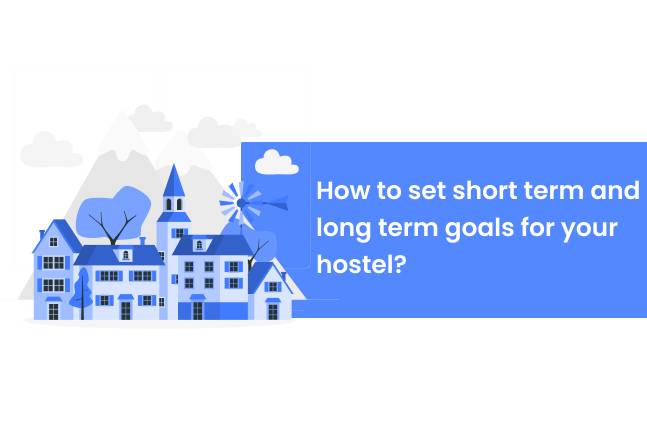 How to set short term and long term goals for your hostel?